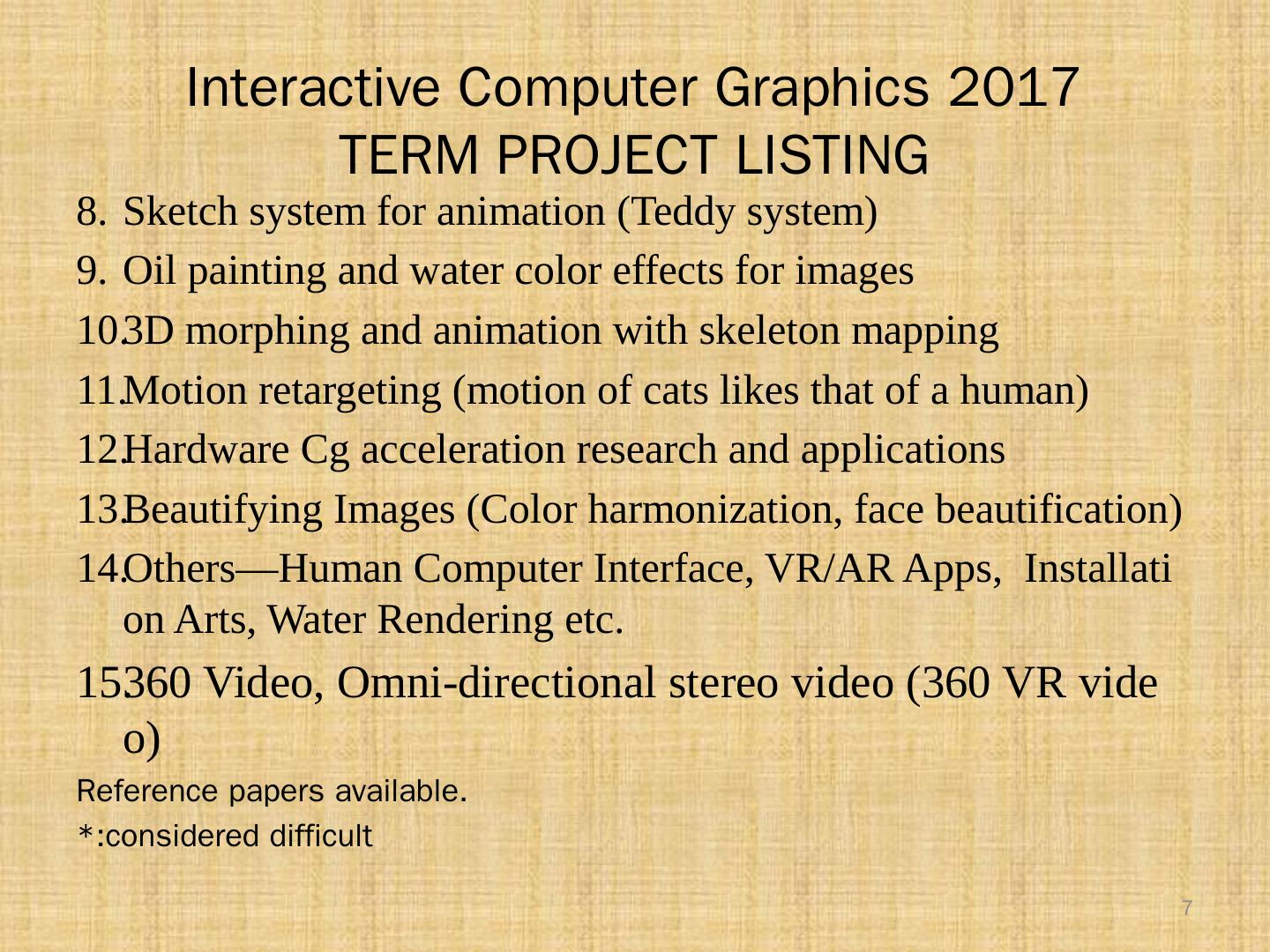 Interactive Computer Graphics 2017
TERM PROJECT LISTING

8. Sketch system for animation (Teddy system)
9. Oil painting and water color effects for images
10. 3D morphing and animation with skeleton mapping
11. Motion retargeting (motion of cats likes that of a human)
12. Hardware Cg acceleration research and applications
13. Beautifying Images (Color harmonization, face beautification)
14. Others—Human Computer Interface, VR/AR Apps, Installation Arts, Water Rendering etc.
15. 360 Video, Omni-directional stereo video (360 VR video)

Reference papers available.
*:considered difficult

7